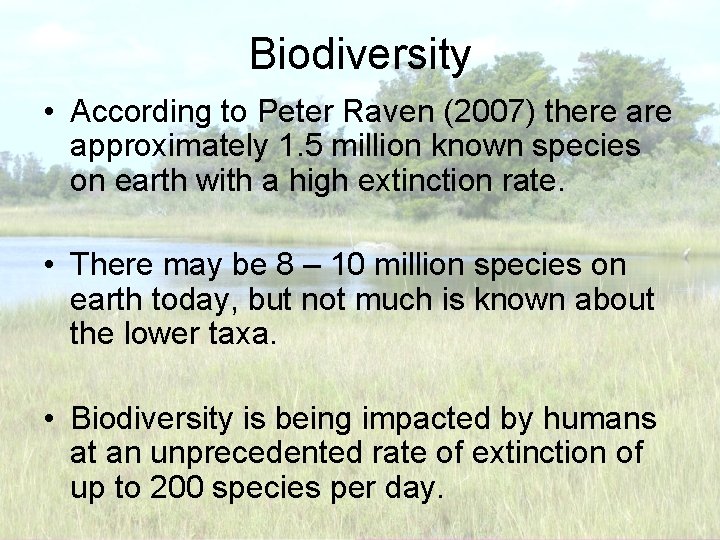 Biodiversity

• According to Peter Raven (2007) there are approximately 1.5 million known species on earth with a high extinction rate.

• There may be 8 – 10 million species on earth today, but not much is known about the lower taxa.

• Biodiversity is being impacted by humans at an unprecedented rate of extinction of up to 200 species per day.